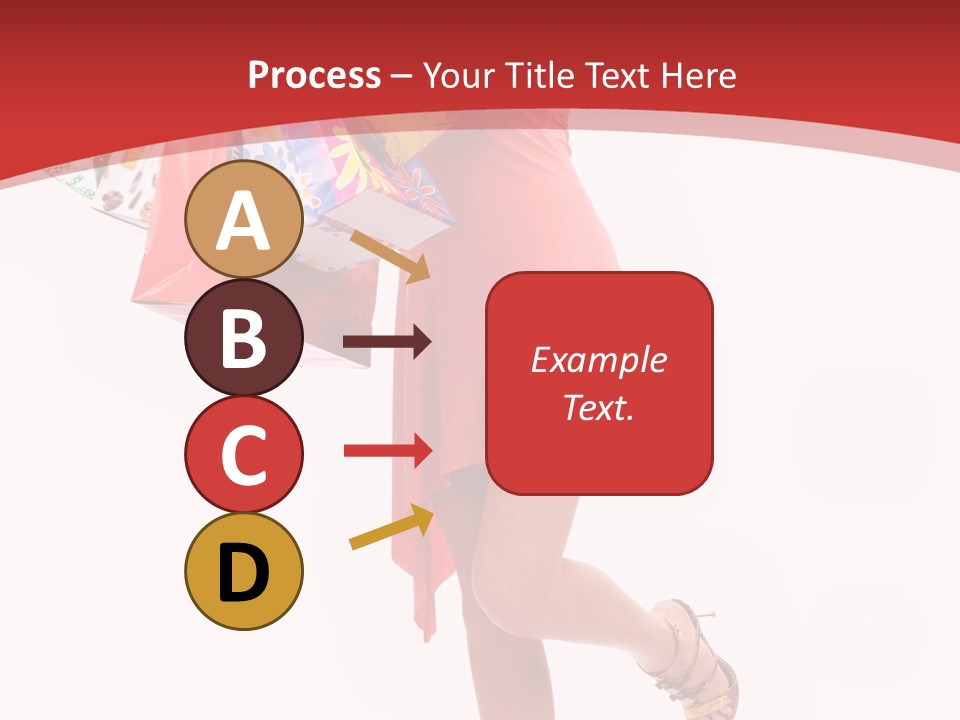 Process – Your Title Text Here

A

B

C

D

Example Text.